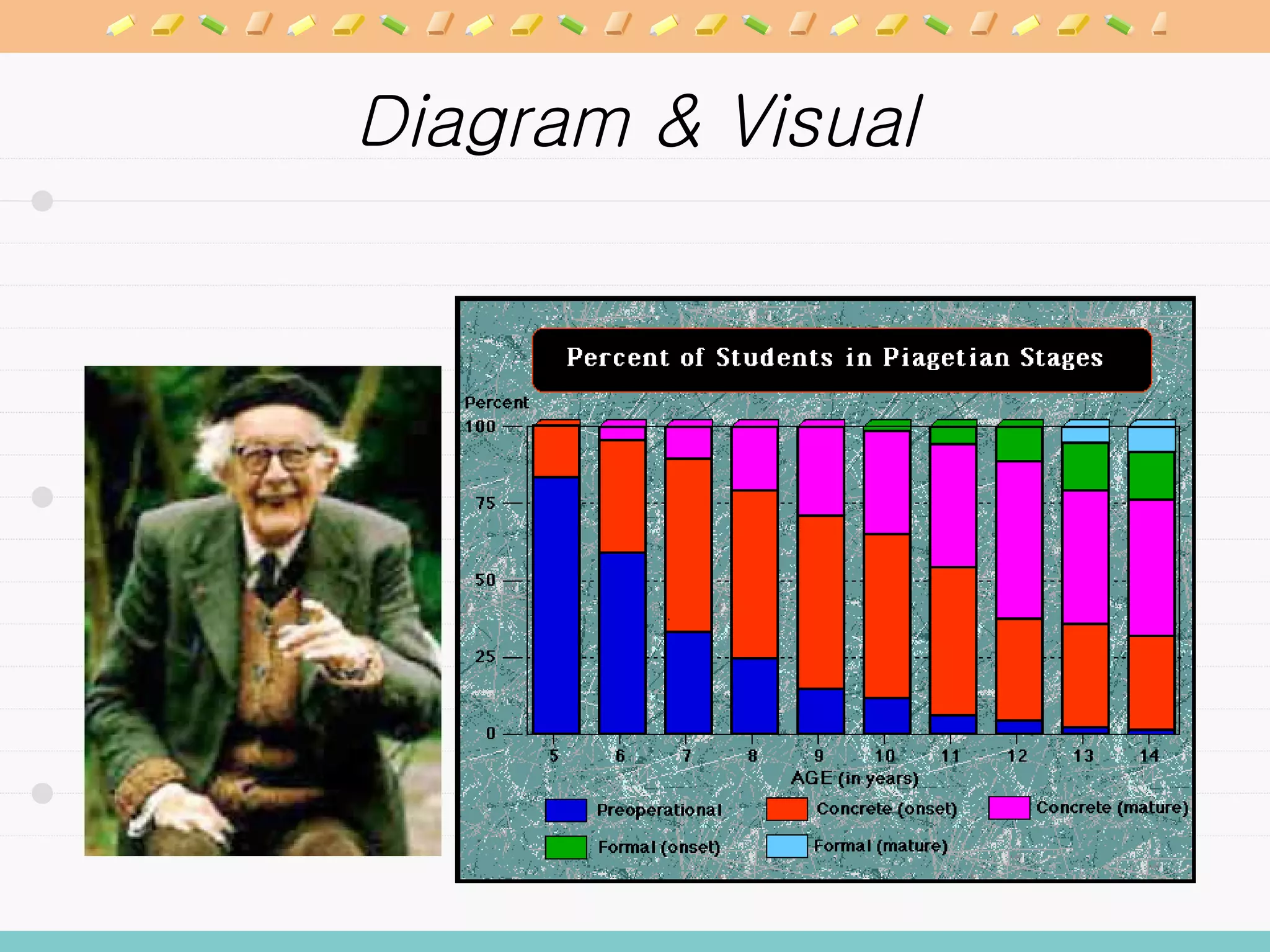 Diagram & Visual

Percent of Students in Piagetian Stages

Percent

100

75

50

25

0

5 6 7 8 9 10 11 12 13 14

AGE (in years)

Preoperational
Concrete (onset)
Concrete (mature)
Formal (onset)
Formal (mature)